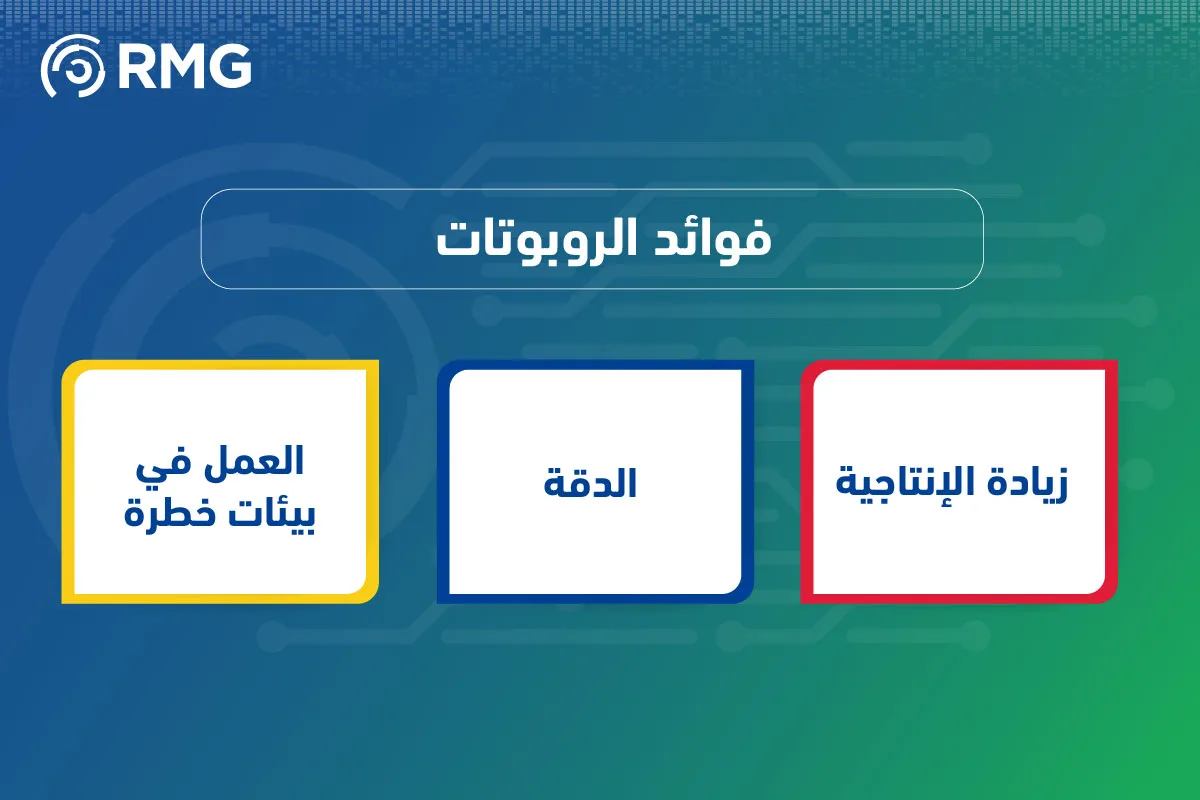 RMG

فوائد الروبوتات

زيادة الإنتاجية

الدقة

العمل في بيئات خطرة